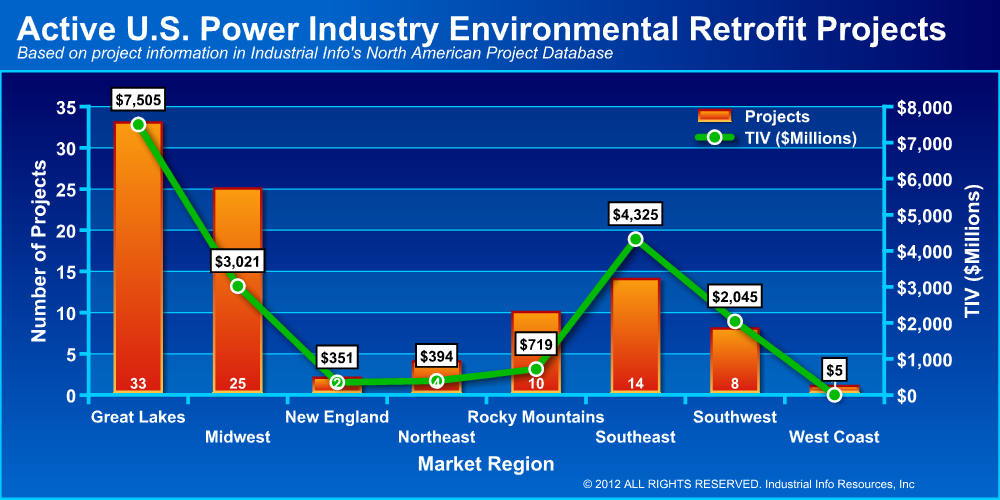 Active U.S. Power Industry Environmental Retrofit Projects
Based on project information in Industrial Info's North American Project Database

Projects
TIV ($Millions)

Number of Projects
35
30
25
20
15
10
5
0

TIV ($Millions)
$8,000
$7,000
$6,000
$5,000
$4,000
$3,000
$2,000
$1,000
$0

$7,505
$3,021
$351
$394
$719
$4,325
$2,045
$5

33
25
2
4
10
14
8

Great Lakes
Midwest
New England
Northeast
Rocky Mountains
Southeast
Southwest
West Coast

Market Region

© 2012 ALL RIGHTS RESERVED. Industrial Info Resources, Inc